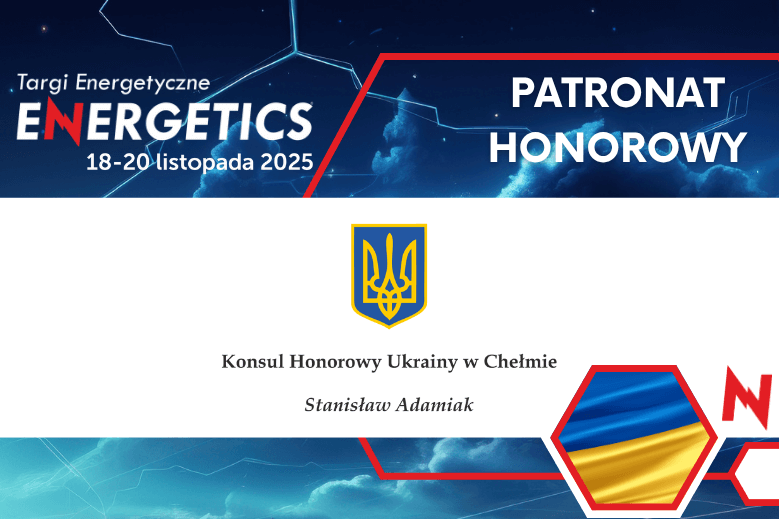 Targi Energetyczne
ENERGETICS
18-20 listopada 2025

PATRONAT HONOROWY

Konsul Honorowy Ukrainy w Chełmie

Stanisław Adamiak